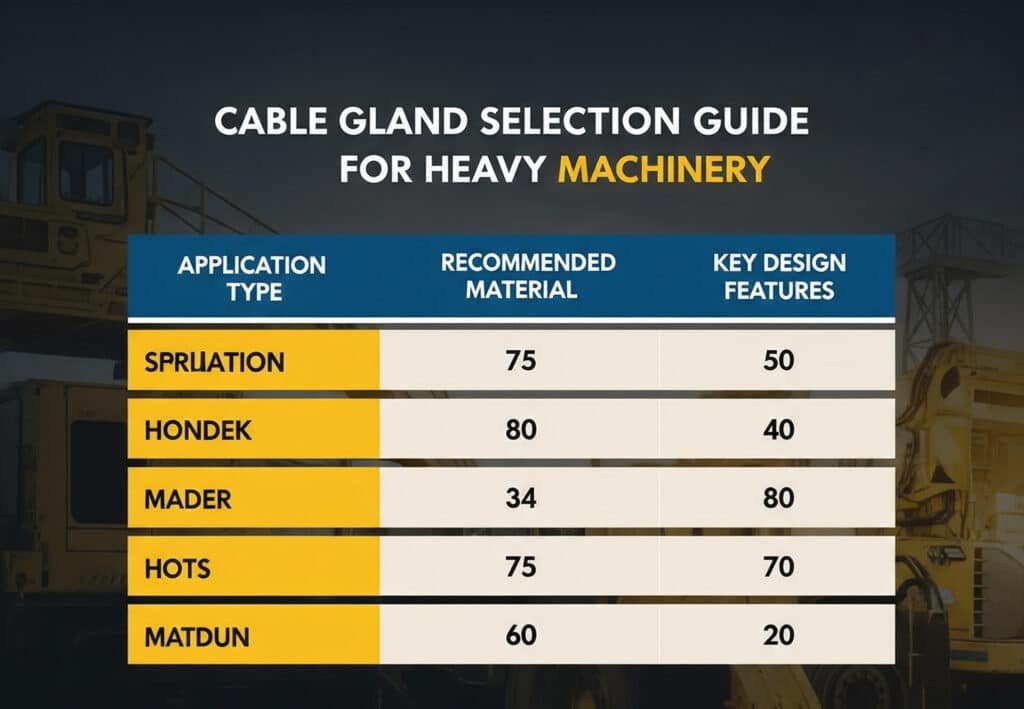 CABLE GLAND SELECTION GUIDE FOR HEAVY MACHINERY

| APPLICATION TYPE | RECOMMENDED MATERIAL | KEY DESIGN FEATURES |
|---|---|---|
| SPRUATION | 75 | 50 |
| HONDEK | 80 | 40 |
| MADER | 34 | 80 |
| HOTS | 75 | 70 |
| MATDUN | 60 | 20 |